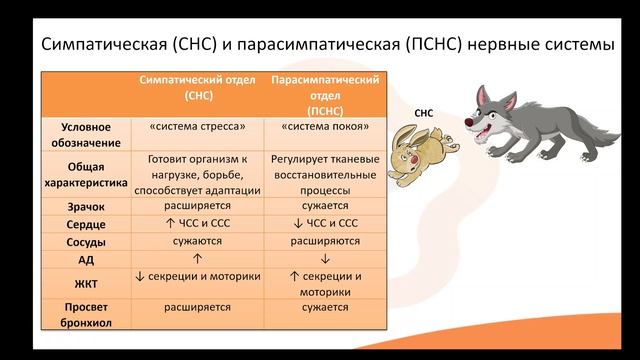 Симпатическая (СНС) и парасимпатическая (ПСНС) нервные системы

| | Симпатический отдел (СНС) | Парасимпатический отдел (ПСНС) |
|---|---|---|
| Условное обозначение | «система стресса» | «система покоя» |
| Общая характеристика | Готовит организм к нагрузке, борьбе, способствует адаптации | Регулирует тканевые восстановительные процессы |
| Зрачок | расширяется | сужается |
| Сердце | ↑ ЧСС и ССС | ↓ ЧСС и ССС |
| Сосуды | сужаются | расширяются |
| АД | ↑ | ↓ |
| ЖКТ | ↓ секреции и моторики | ↑ секреции и моторики |
| Просвет бронхиол | расширяется | сужается |

СНС